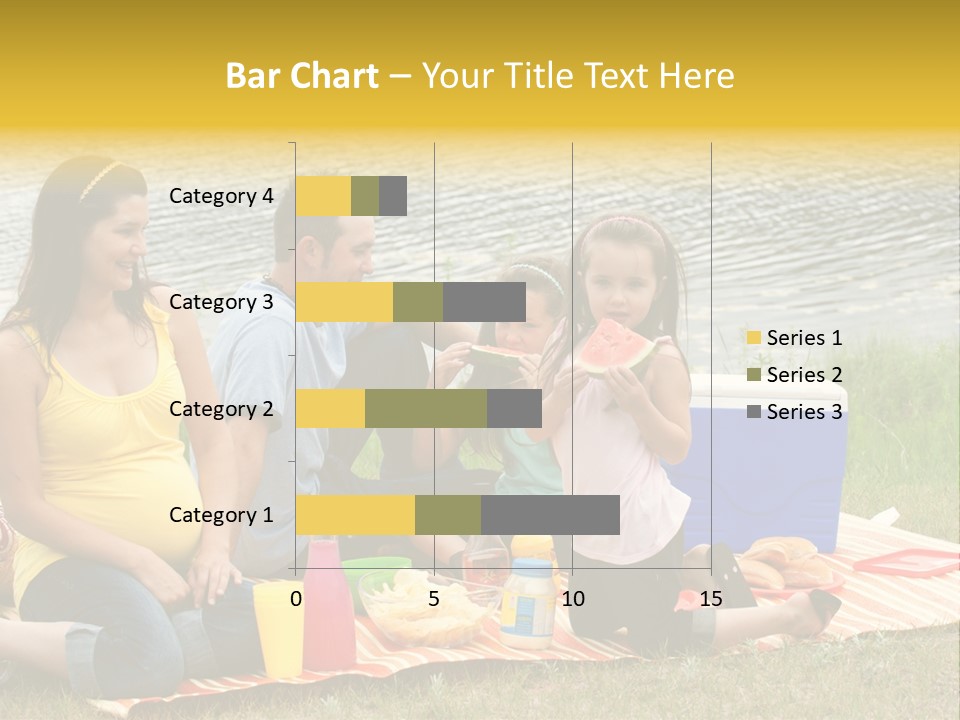 Bar Chart – Your Title Text Here

Category 4
Category 3
Category 2
Category 1

0
5
10
15

Series 1
Series 2
Series 3